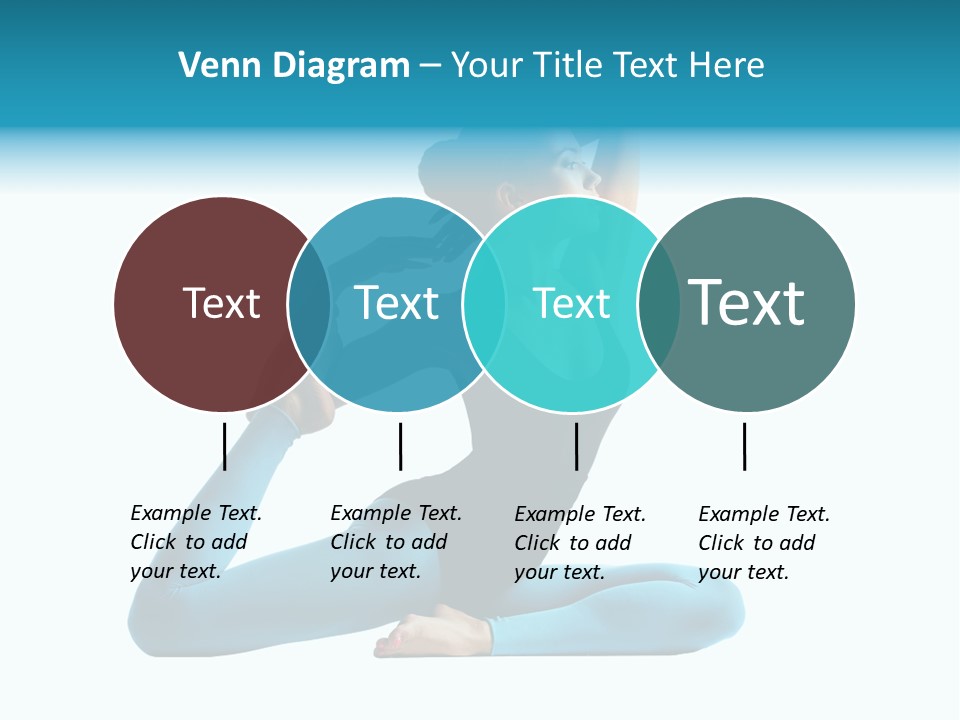 Venn Diagram – Your Title Text Here

Text

Text

Text

Text

Example Text. Click to add your text.

Example Text. Click to add your text.

Example Text. Click to add your text.

Example Text. Click to add your text.